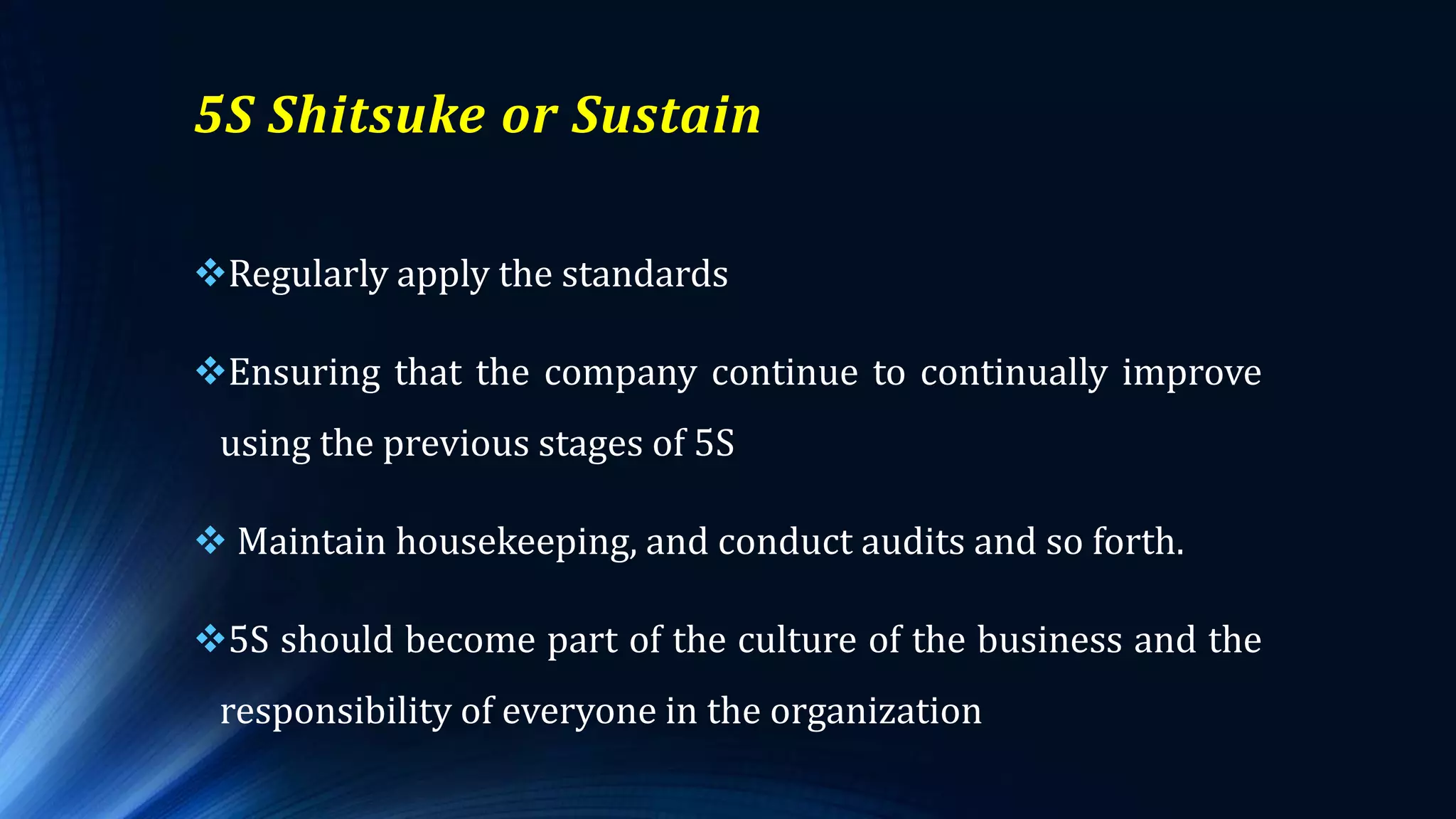 5S Shitsuke or Sustain

❖Regularly apply the standards

❖Ensuring that the company continue to continually improve using the previous stages of 5S

❖ Maintain housekeeping, and conduct audits and so forth.

❖5S should become part of the culture of the business and the responsibility of everyone in the organization